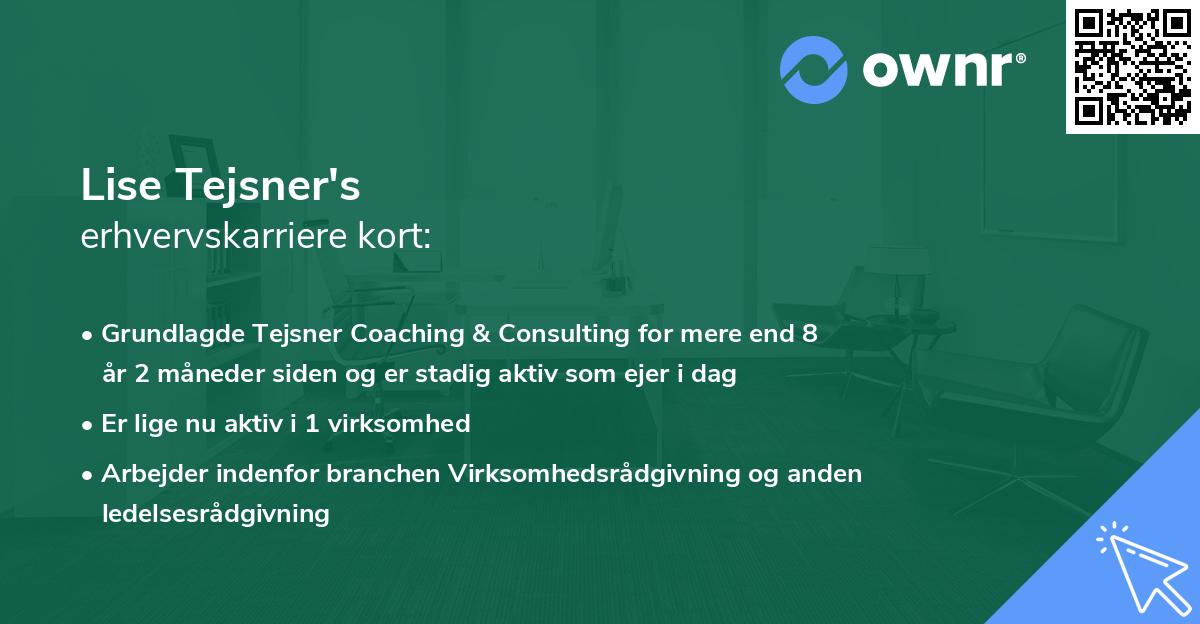 ownr®

Lise Tejsner's
erhvervskarriere kort:

• Grundlagde Tejsner Coaching & Consulting for mere end 8 år 2 måneder siden og er stadig aktiv som ejer i dag

• Er lige nu aktiv i 1 virksomhed

• Arbejder indenfor branchen Virksomhedsrådgivning og anden ledelsesrådgivning